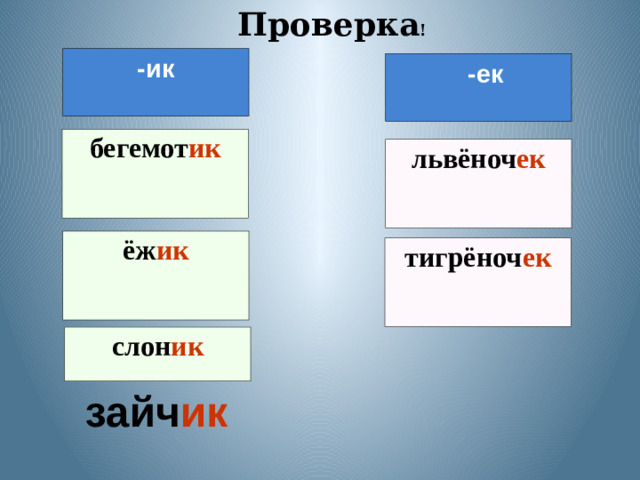 Проверка!

-ик

бегемотик

ёжик

слоник

зайчик

-ек

львёночек

тигрёночек